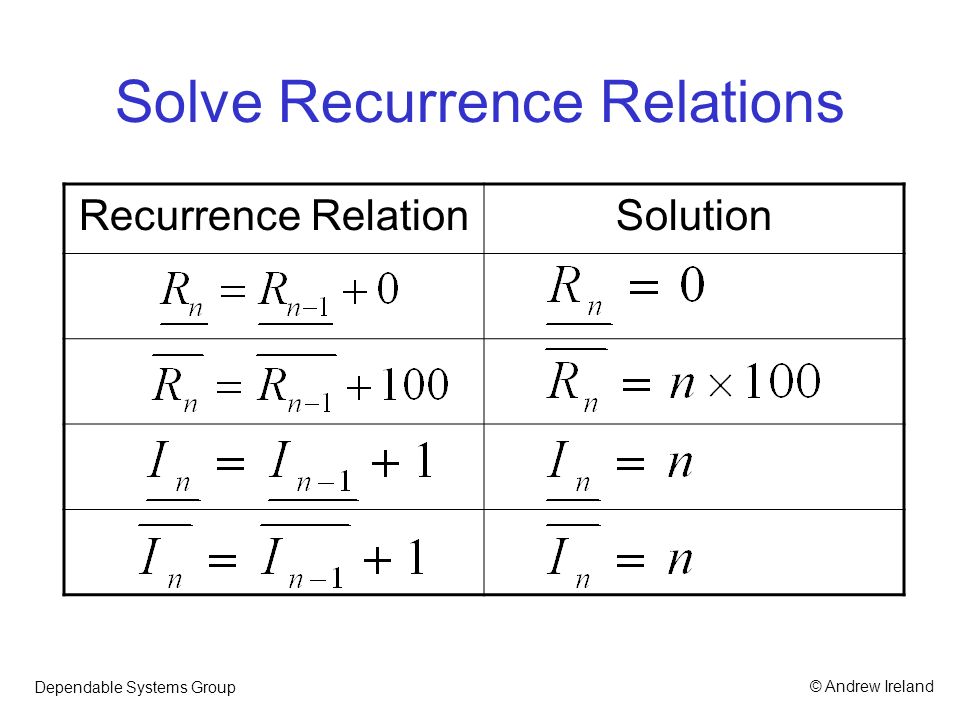 Solve Recurrence Relations

| Recurrence Relation | Solution |
|---|---|
| $\underline{R_n} = \underline{R_{n-1}} + 0$ | $\underline{R_n} = 0$ |
| $\overline{R_n} = \overline{R_{n-1}} + 100$ | $\overline{R_n} = n \times 100$ |
| $\underline{I_n} = \underline{I_{n-1}} + 1$ | $\underline{I_n} = n$ |
| $\overline{I_n} = \overline{I_{n-1}} + 1$ | $\overline{I_n} = n$ |

Dependable Systems Group

© Andrew Ireland